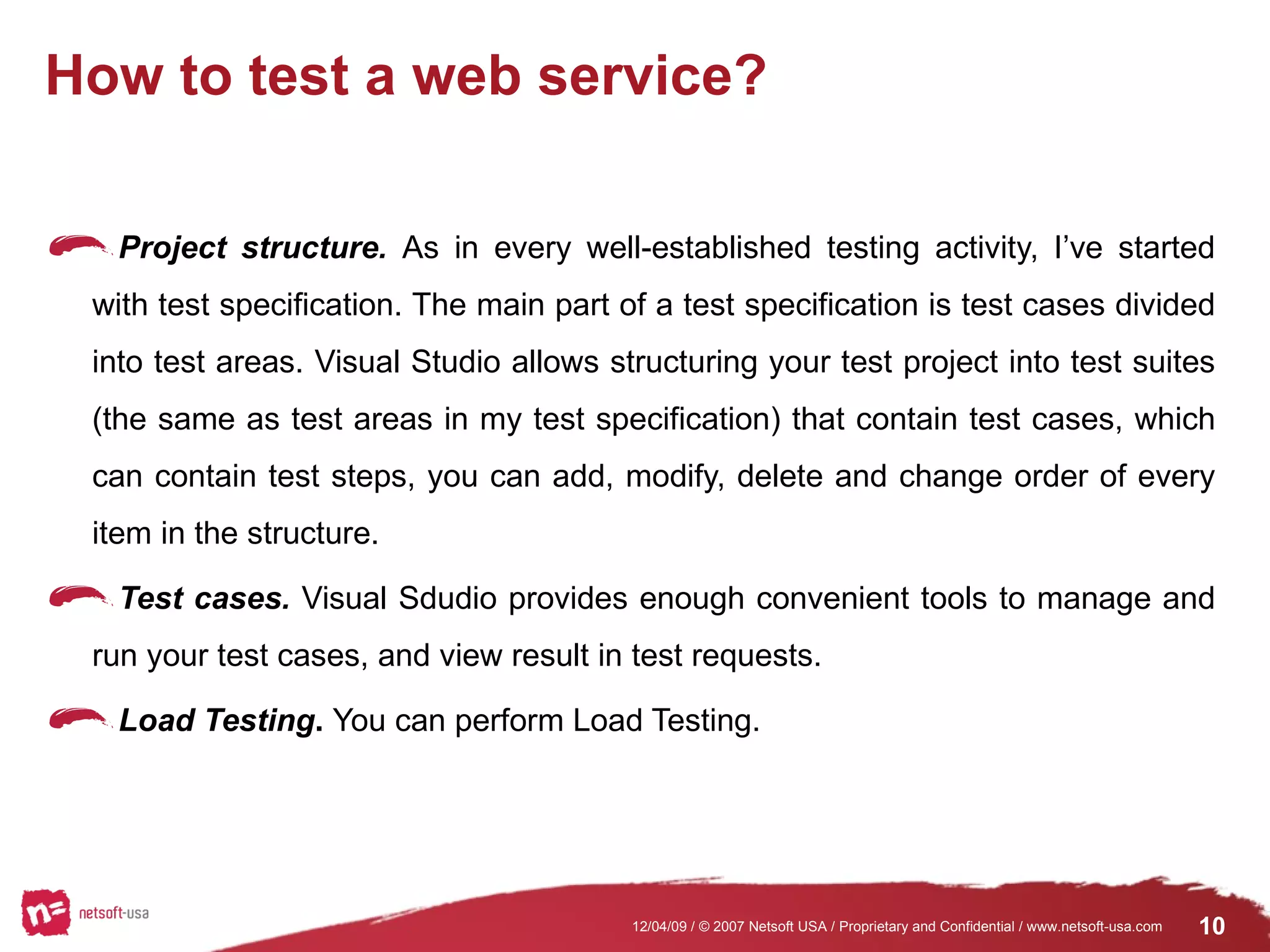 How to test a web service?

Project structure. As in every well-established testing activity, I've started with test specification. The main part of a test specification is test cases divided into test areas. Visual Studio allows structuring your test project into test suites (the same as test areas in my test specification) that contain test cases, which can contain test steps, you can add, modify, delete and change order of every item in the structure.

Test cases. Visual Sdudio provides enough convenient tools to manage and run your test cases, and view result in test requests.

Load Testing. You can perform Load Testing.

n= netsoft-usa

12/04/09 / © 2007 Netsoft USA / Proprietary and Confidential / www.netsoft-usa.com 10